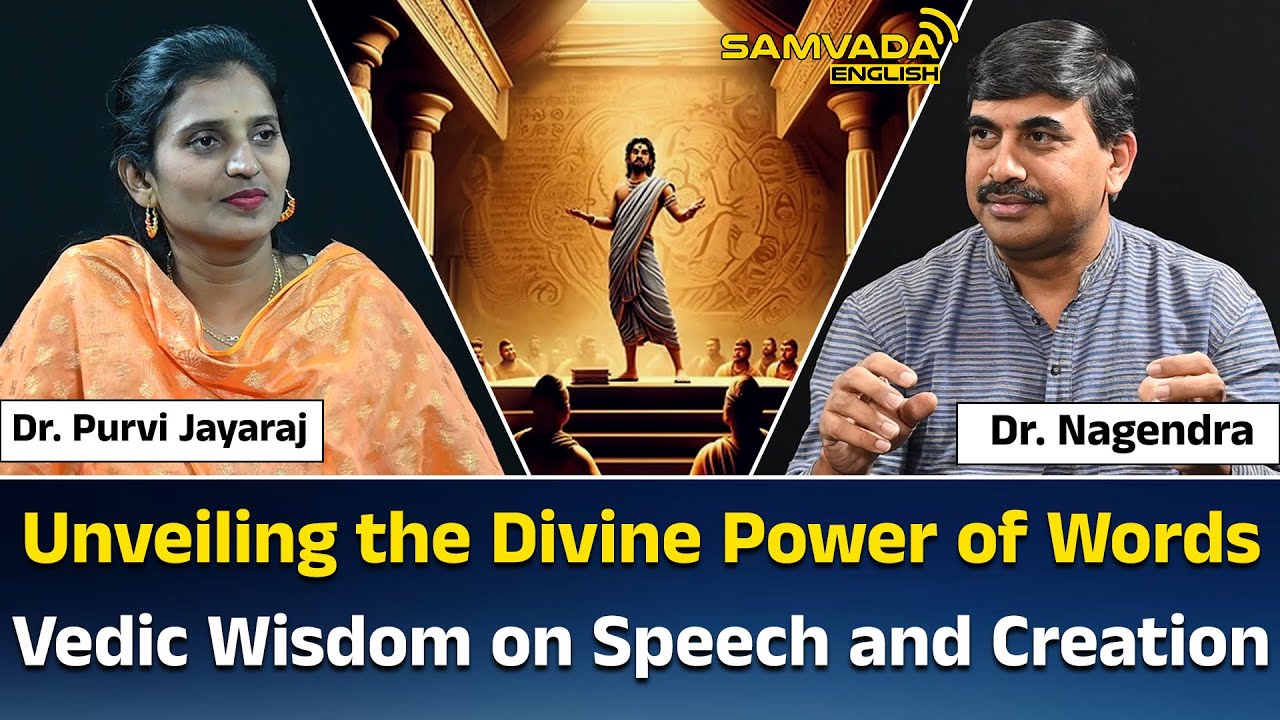 SAMVADA
ENGLISH

Dr. Purvi Jayaraj

Dr. Nagendra

Unveiling the Divine Power of Words
Vedic Wisdom on Speech and Creation